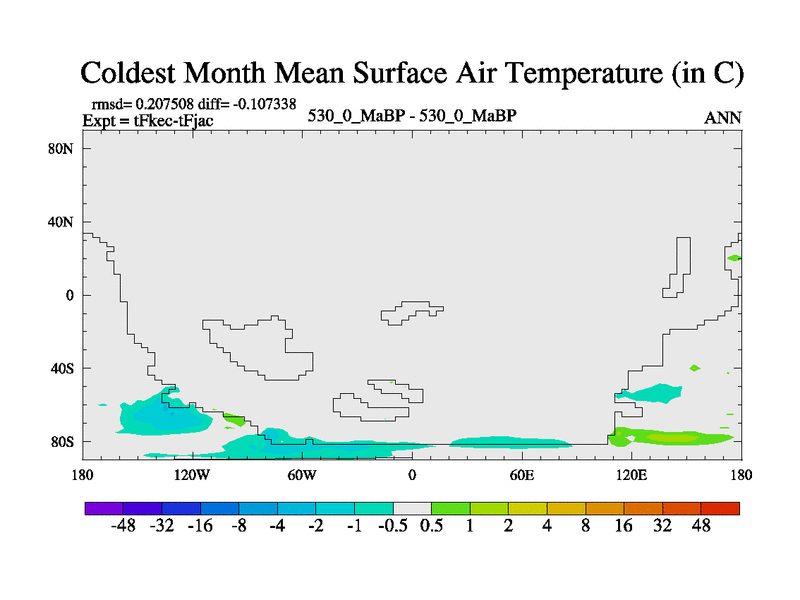 Coldest Month Mean Surface Air Temperature (in C)

rmsd= 0.207508 diff= -0.107338
Expt = tFkec-tFjac

530_0_MaBP - 530_0_MaBP

ANN

80N
40N
0
40S
80S

180
120W
60W
0
60E
120E
180

-48 -32 -16 -8 -4 -2 -1 -0.5 0.5 1 2 4 8 16 32 48